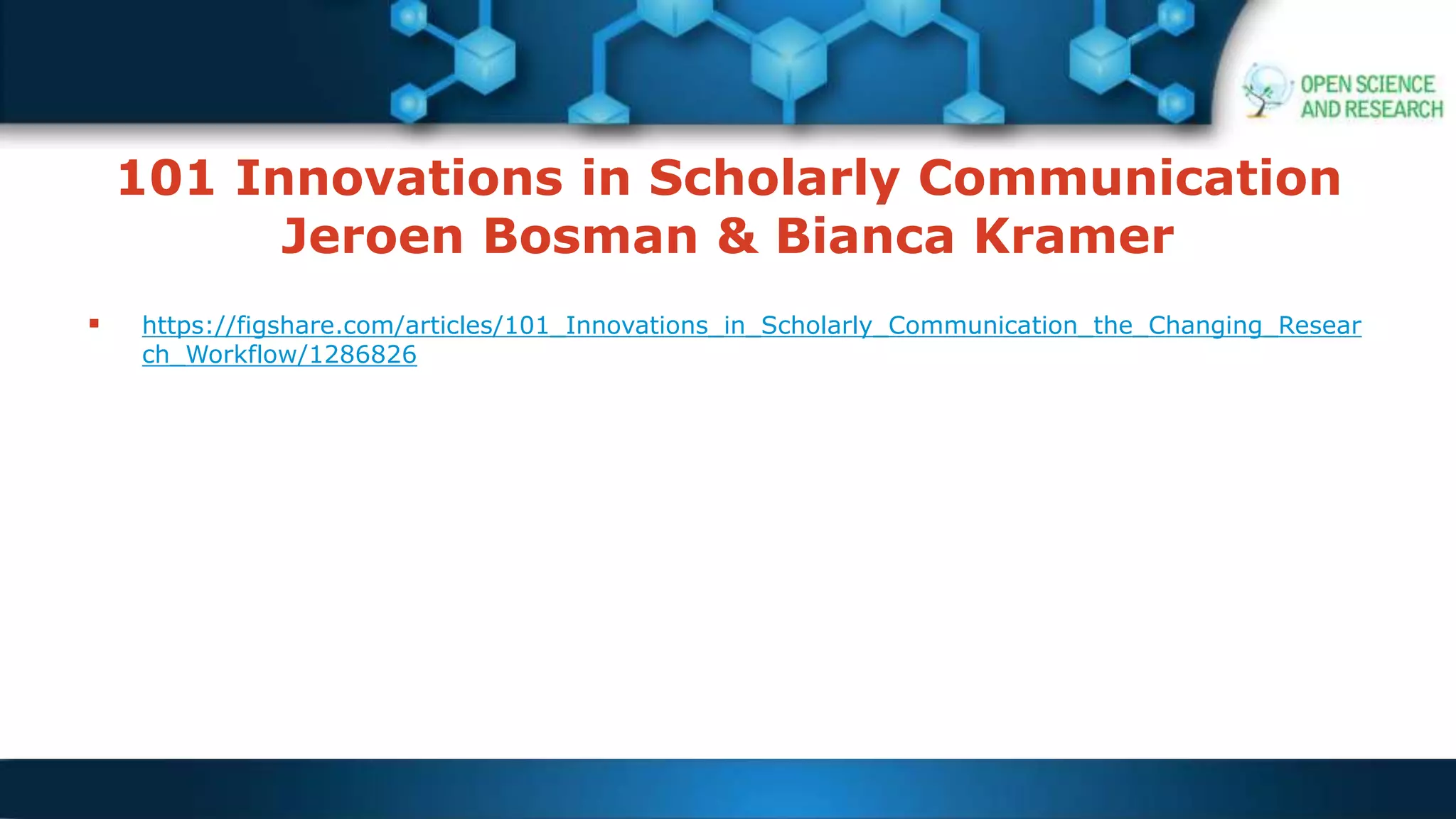 OPEN SCIENCE AND RESEARCH

101 Innovations in Scholarly Communication
Jeroen Bosman & Bianca Kramer

▪ https://figshare.com/articles/101_Innovations_in_Scholarly_Communication_the_Changing_Research_Workflow/1286826